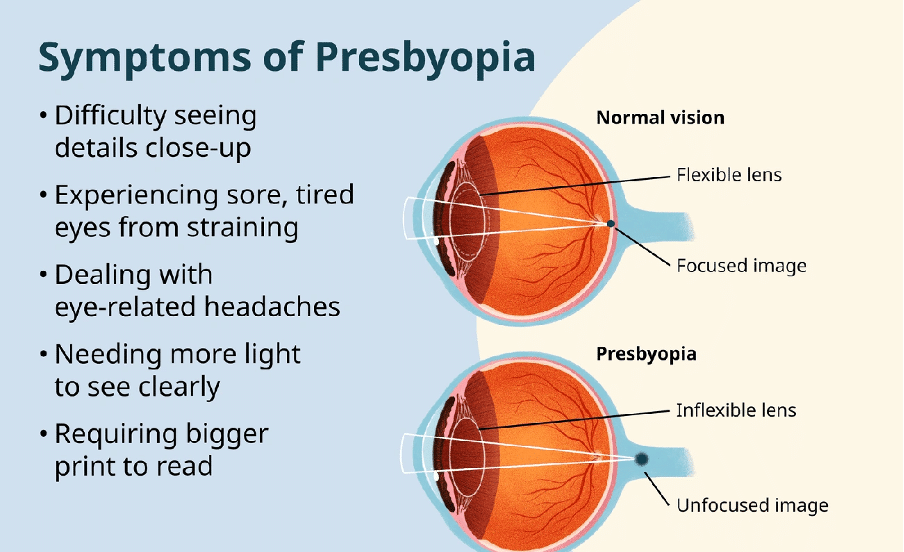 Symptoms of Presbyopia

• Difficulty seeing details close-up

• Experiencing sore, tired eyes from straining

• Dealing with eye-related headaches

• Needing more light to see clearly

• Requiring bigger print to read

Normal vision

Flexible lens

Focused image

Presbyopia

Inflexible lens

Unfocused image